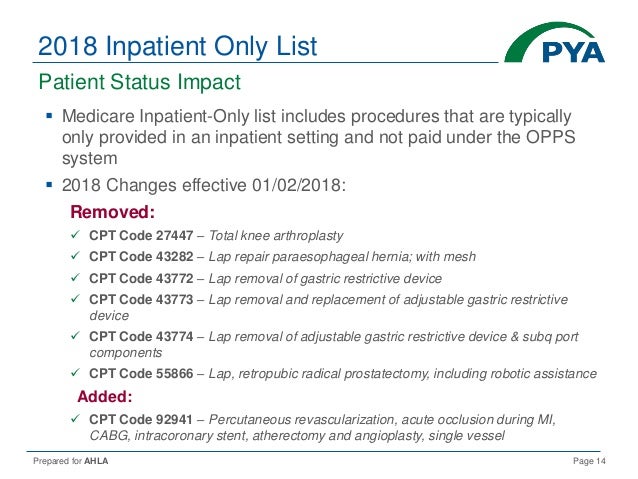 2018 Inpatient Only List

PYA

Patient Status Impact

▪ Medicare Inpatient-Only list includes procedures that are typically only provided in an inpatient setting and not paid under the OPPS system

▪ 2018 Changes effective 01/02/2018:

Removed:

✓ CPT Code 27447 – Total knee arthroplasty

✓ CPT Code 43282 – Lap repair paraesophageal hernia; with mesh

✓ CPT Code 43772 – Lap removal of gastric restrictive device

✓ CPT Code 43773 – Lap removal and replacement of adjustable gastric restrictive device

✓ CPT Code 43774 – Lap removal of adjustable gastric restrictive device & subq port components

✓ CPT Code 55866 – Lap, retropubic radical prostatectomy, including robotic assistance

Added:

✓ CPT Code 92941 – Percutaneous revascularization, acute occlusion during MI, CABG, intracoronary stent, atherectomy and angioplasty, single vessel

Prepared for AHLA

Page 14